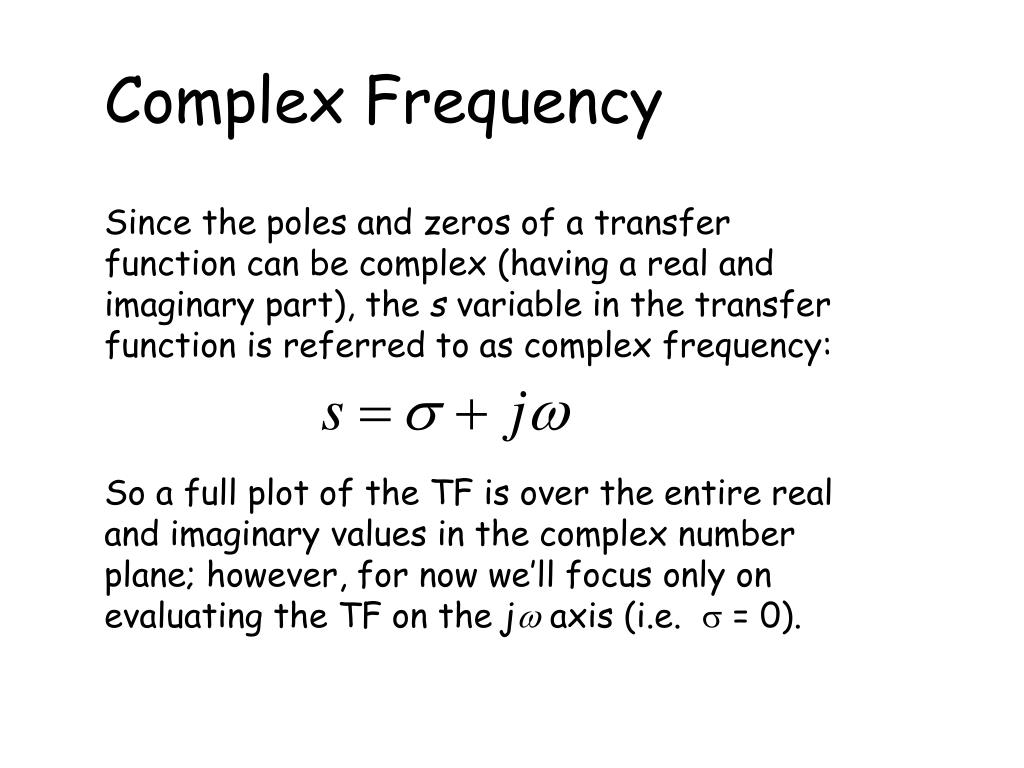 Complex Frequency

Since the poles and zeros of a transfer function can be complex (having a real and imaginary part), the $s$ variable in the transfer function is referred to as complex frequency:

$s = \sigma + j\omega$

So a full plot of the TF is over the entire real and imaginary values in the complex number plane; however, for now we'll focus only on evaluating the TF on the $j\omega$ axis (i.e. $\sigma$ = 0).